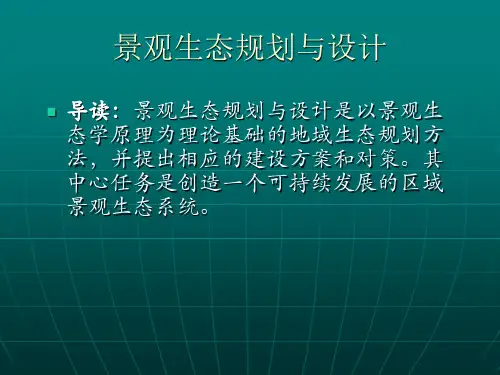 景观生态规划与设计

导读：景观生态规划与设计是以景观生态学原理为理论基础的地域生态规划方法，并提出相应的建设方案和对策。其中心任务是创造一个可持续发展的区域景观生态系统。